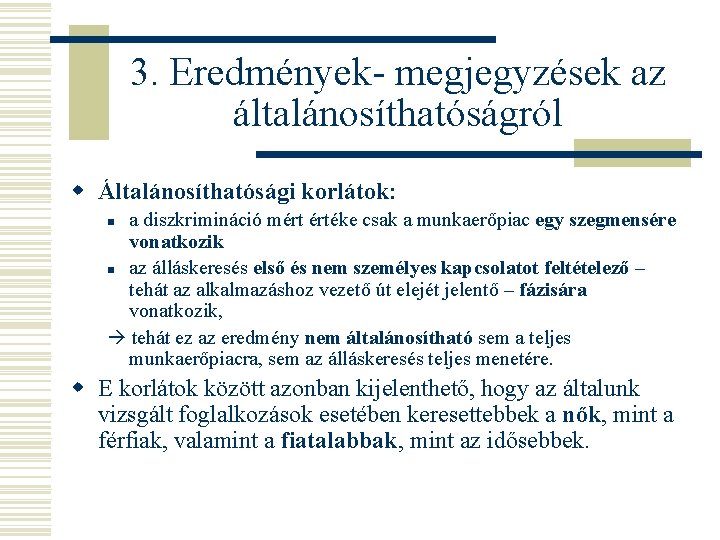 3. Eredmények- megjegyzések az általánosíthatóságról

Általánosíthatósági korlátok:

a diszkrimináció mért értéke csak a munkaerőpiac egy szegmensére vonatkozik

az álláskeresés első és nem személyes kapcsolatot feltételező – tehát az alkalmazáshoz vezető út elejét jelentő – fázisára vonatkozik,

→ tehát ez az eredmény nem általánosítható sem a teljes munkaerőpiacra, sem az álláskeresés teljes menetére.

E korlátok között azonban kijelenthető, hogy az általunk vizsgált foglalkozások esetében keresettebbek a nők, mint a férfiak, valamint a fiatalabbak, mint az idősebbek.